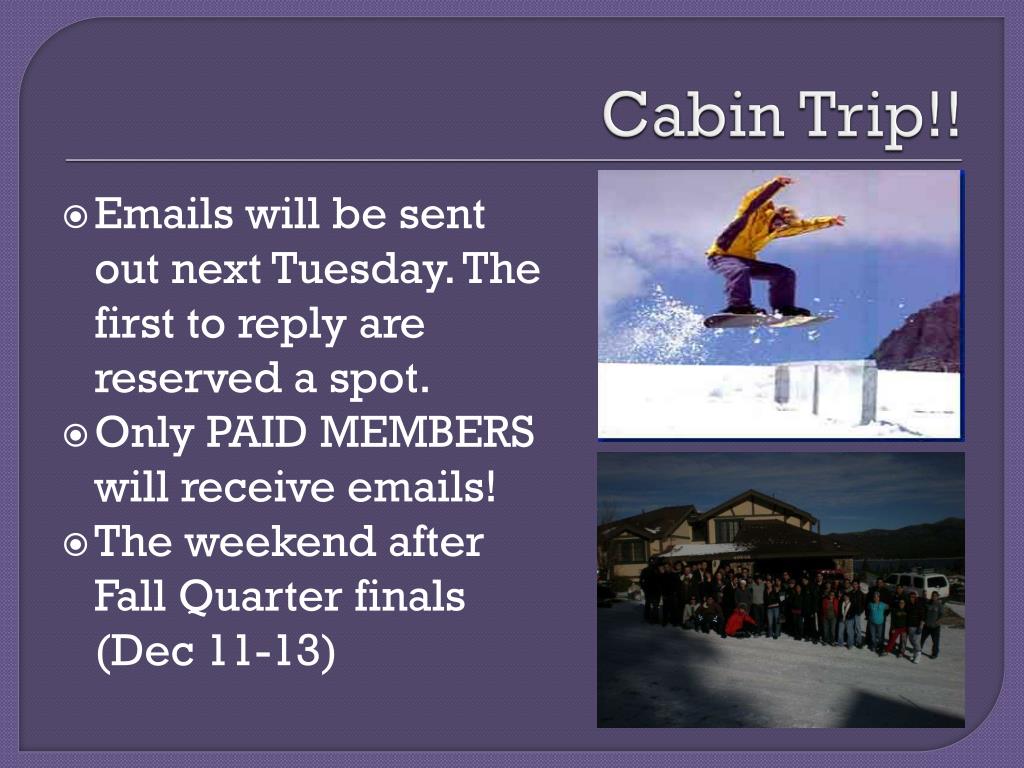 Cabin Trip!!

Emails will be sent out next Tuesday. The first to reply are reserved a spot.

Only PAID MEMBERS will receive emails!

The weekend after Fall Quarter finals (Dec 11-13)